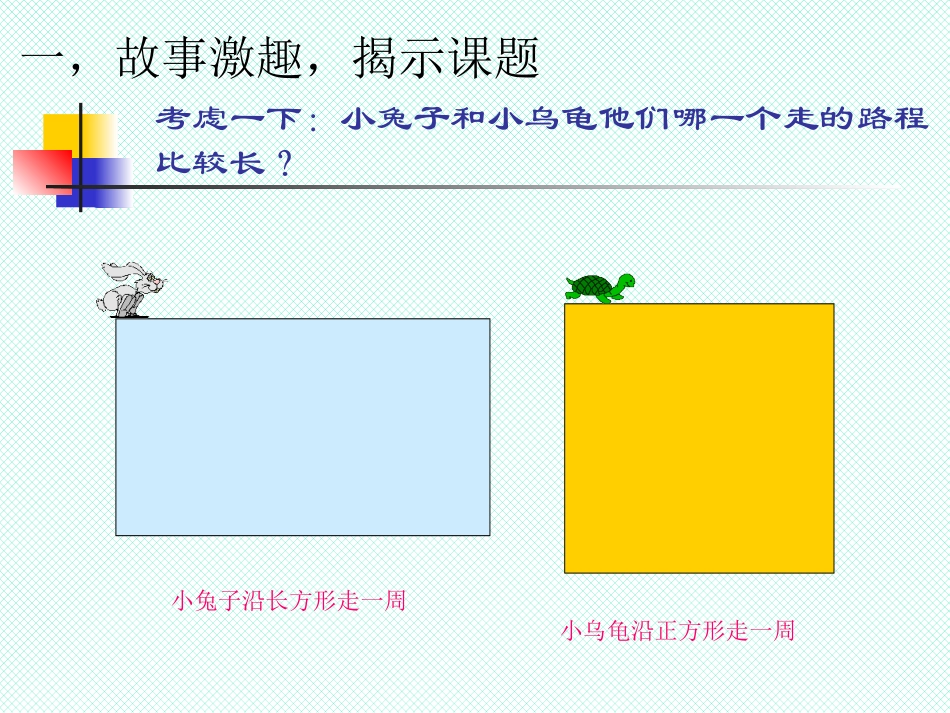 一，故事激趣，揭示课题

考虑一下：小兔子和小乌龟他们哪一个走的路程比较长？

小兔子沿长方形走一周

小乌龟沿正方形走一周